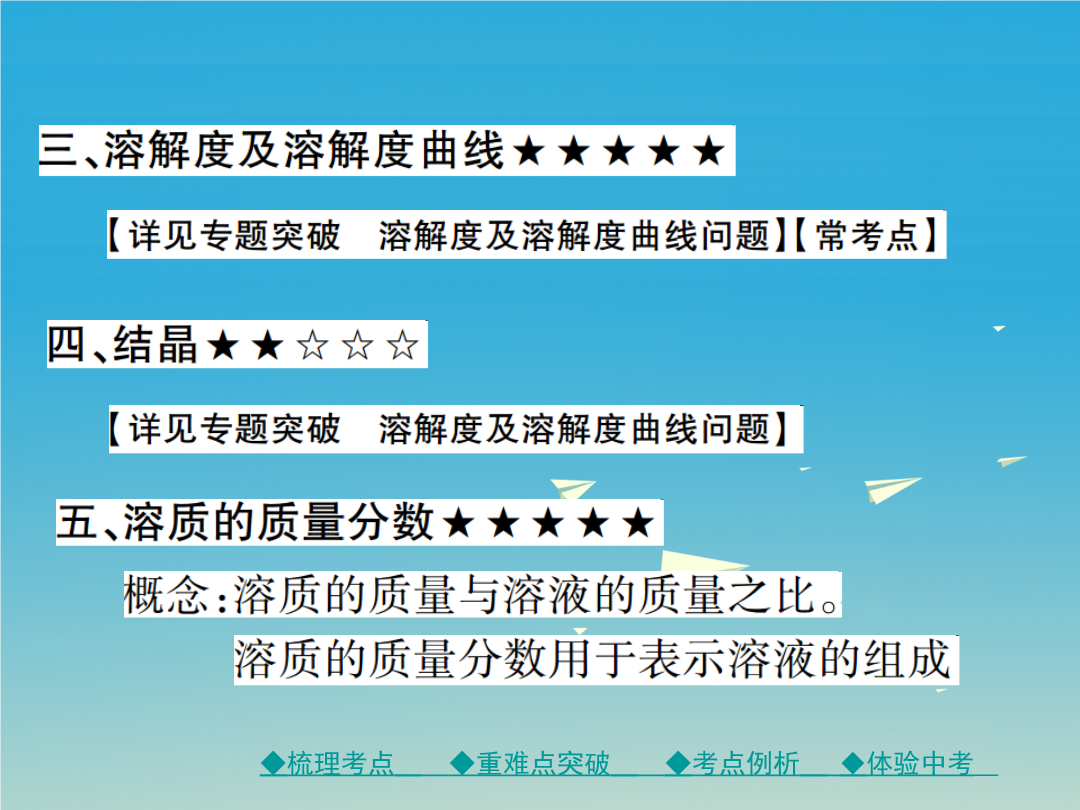 三、溶解度及溶解度曲线★★★★★

【详见专题突破　溶解度及溶解度曲线问题】【常考点】

四、结晶★★☆☆☆

【详见专题突破　溶解度及溶解度曲线问题】

五、溶质的质量分数★★★★★

概念:溶质的质量与溶液的质量之比。

溶质的质量分数用于表示溶液的组成

◆梳理考点　◆重难点突破　◆考点例析　◆体验中考